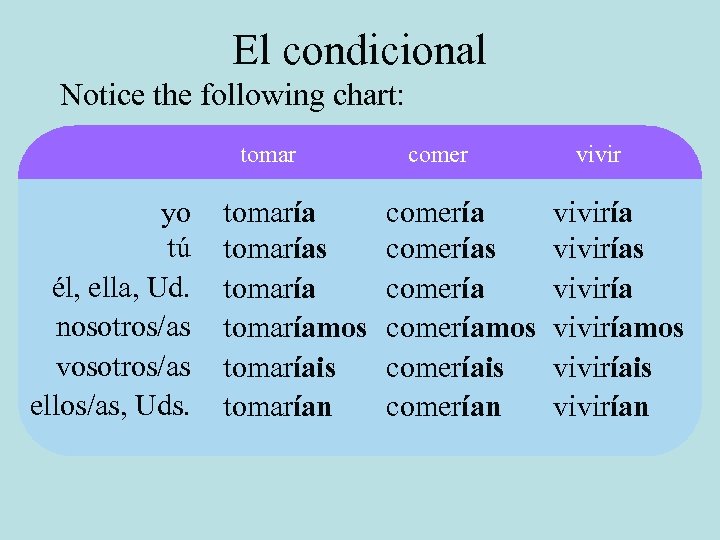 El condicional

Notice the following chart:

| | tomar | comer | vivir |
|---|---|---|---|
| yo | tomaría | comería | viviría |
| tú | tomarías | comerías | vivirías |
| él, ella, Ud. | tomaría | comería | viviría |
| nosotros/as | tomaríamos | comeríamos | viviríamos |
| vosotros/as | tomaríais | comeríais | viviríais |
| ellos/as, Uds. | tomarían | comerían | vivirían |